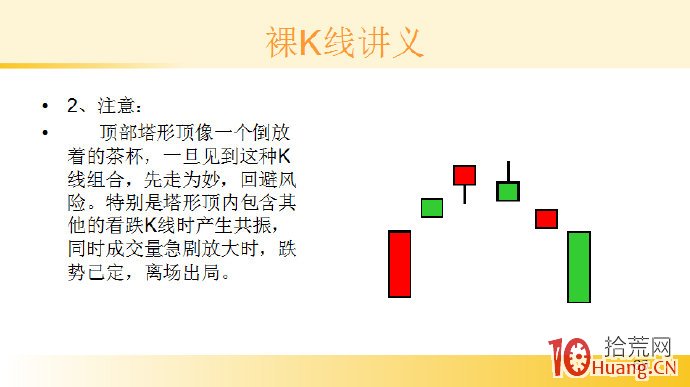 裸K线讲义

• 2、注意：

• 顶部塔形顶像一个倒放着的茶杯，一旦见到这种K线组合，先走为妙，回避风险。特别是塔形顶内包含其他的看跌K线时产生共振，同时成交量急剧放大时，跌势已定，离场出局。

10 拾荒网 Huang.CN